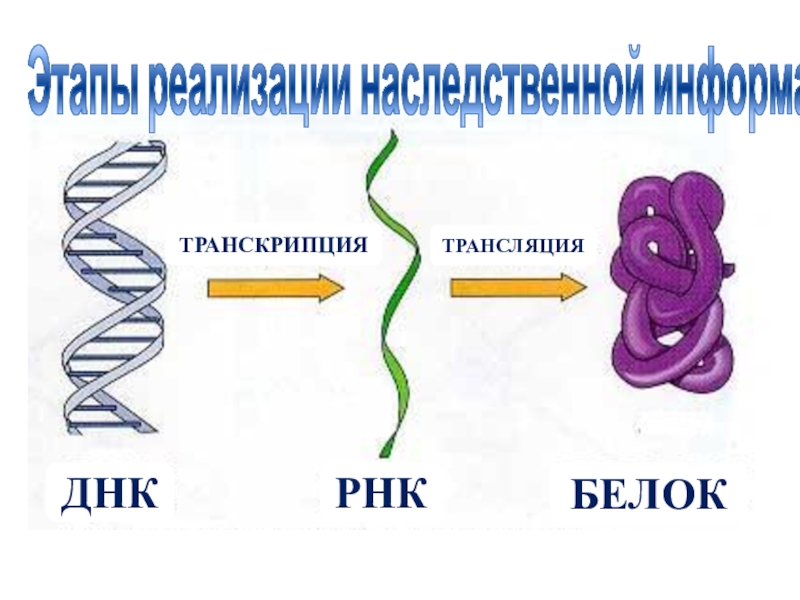 Этапы реализации наследственной информа

ТРАНСКРИПЦИЯ

ТРАНСЛЯЦИЯ

ДНК

РНК

БЕЛОК